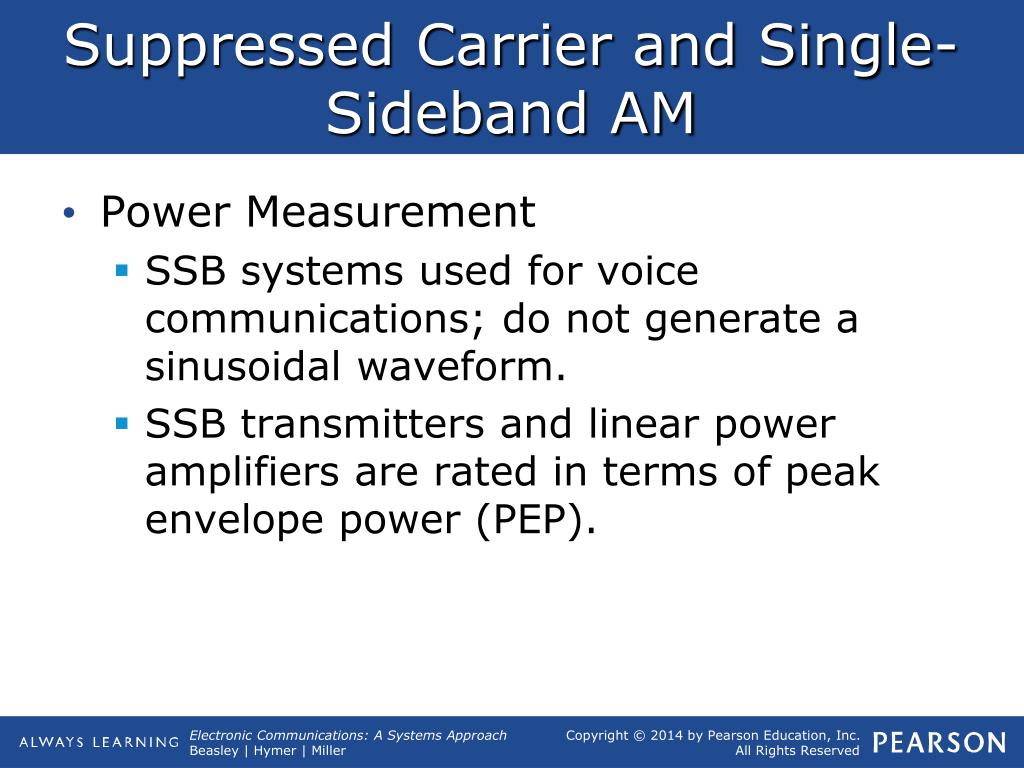 Suppressed Carrier and Single-Sideband AM

• Power Measurement
 ▪ SSB systems used for voice communications; do not generate a sinusoidal waveform.
 ▪ SSB transmitters and linear power amplifiers are rated in terms of peak envelope power (PEP).

ALWAYS LEARNING
Electronic Communications: A Systems Approach
Beasley | Hymer | Miller
Copyright © 2014 by Pearson Education, Inc.
All Rights Reserved
PEARSON